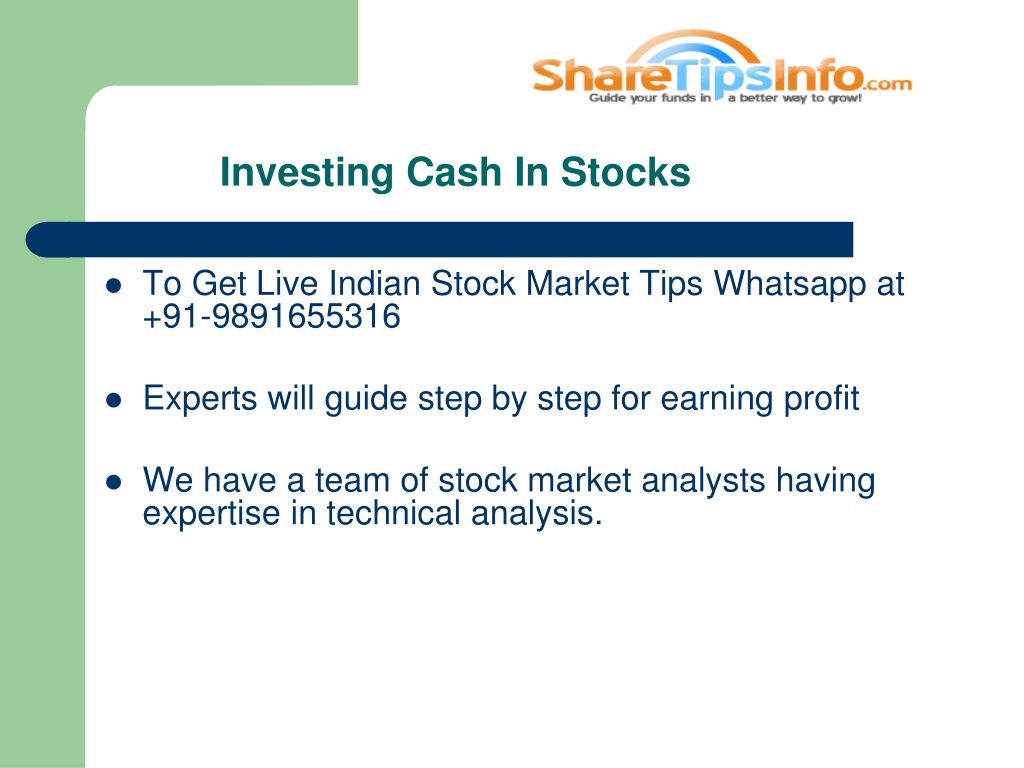 ShareTipsInfo.com
Guide your funds in a better way to grow!

Investing Cash In Stocks

- To Get Live Indian Stock Market Tips Whatsapp at +91-9891655316
- Experts will guide step by step for earning profit
- We have a team of stock market analysts having expertise in technical analysis.